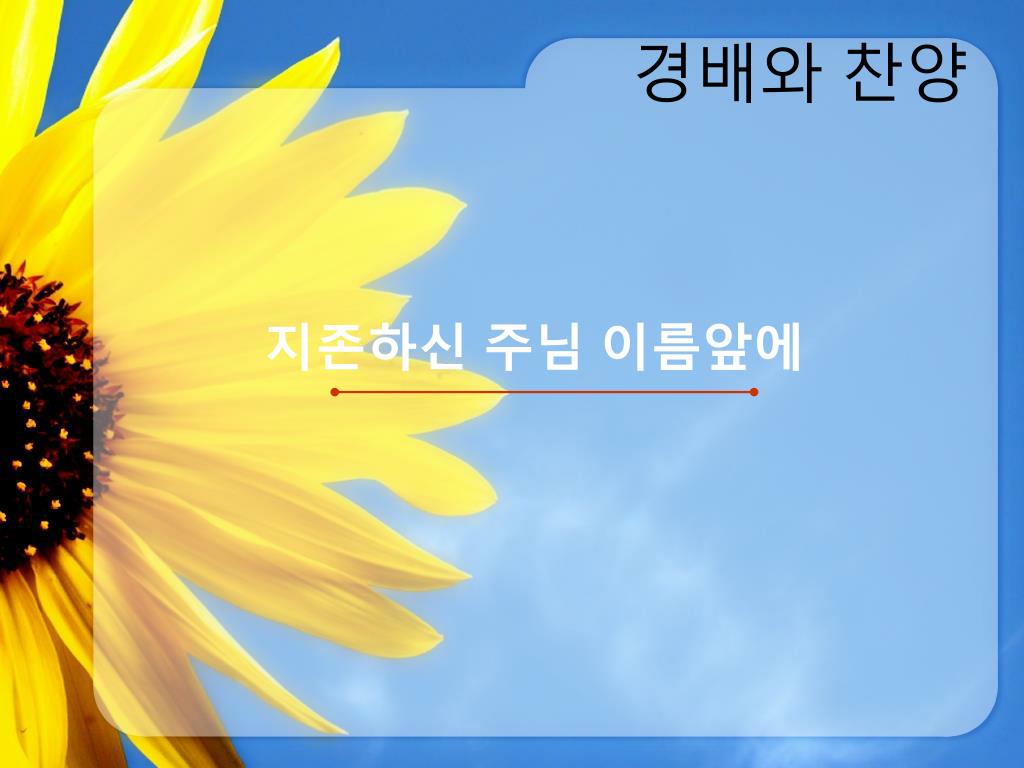 경배와 찬양

지존하신 주님 이름앞에